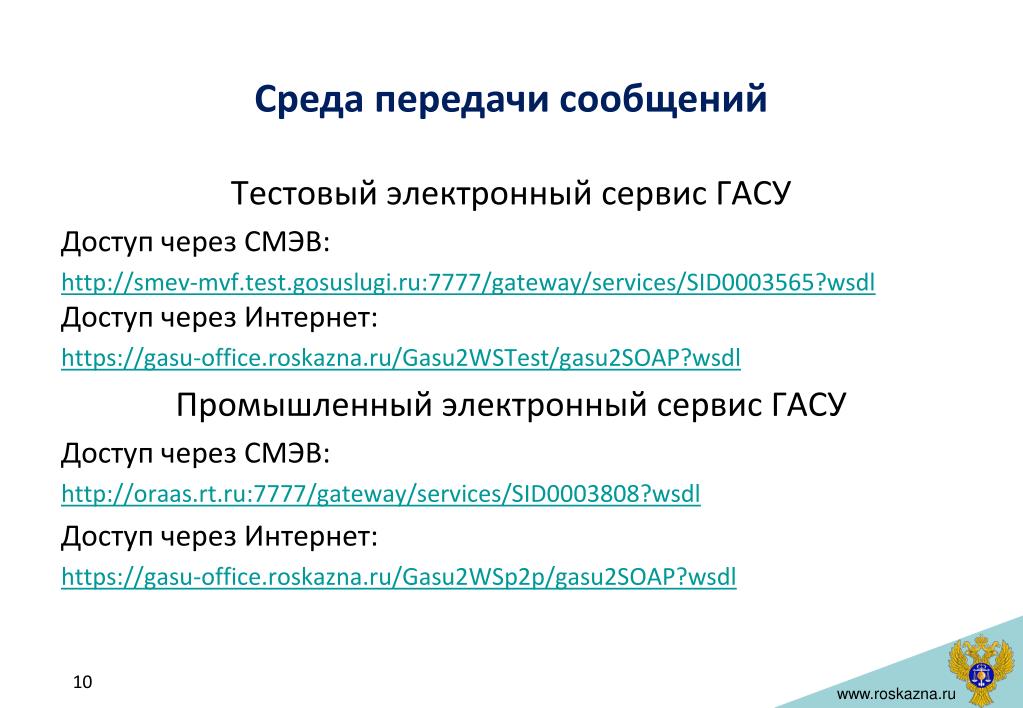 Среда передачи сообщений

Тестовый электронный сервис ГАСУ

Доступ через СМЭВ:

http://smev-mvf.test.gosuslugi.ru:7777/gateway/services/SID0003565?wsdl

Доступ через Интернет:

https://gasu-office.roskazna.ru/Gasu2WSTest/gasu2SOAP?wsdl

Промышленный электронный сервис ГАСУ

Доступ через СМЭВ:

http://oraas.rt.ru:7777/gateway/services/SID0003808?wsdl

Доступ через Интернет:

https://gasu-office.roskazna.ru/Gasu2WSp2p/gasu2SOAP?wsdl

10

www.roskazna.ru